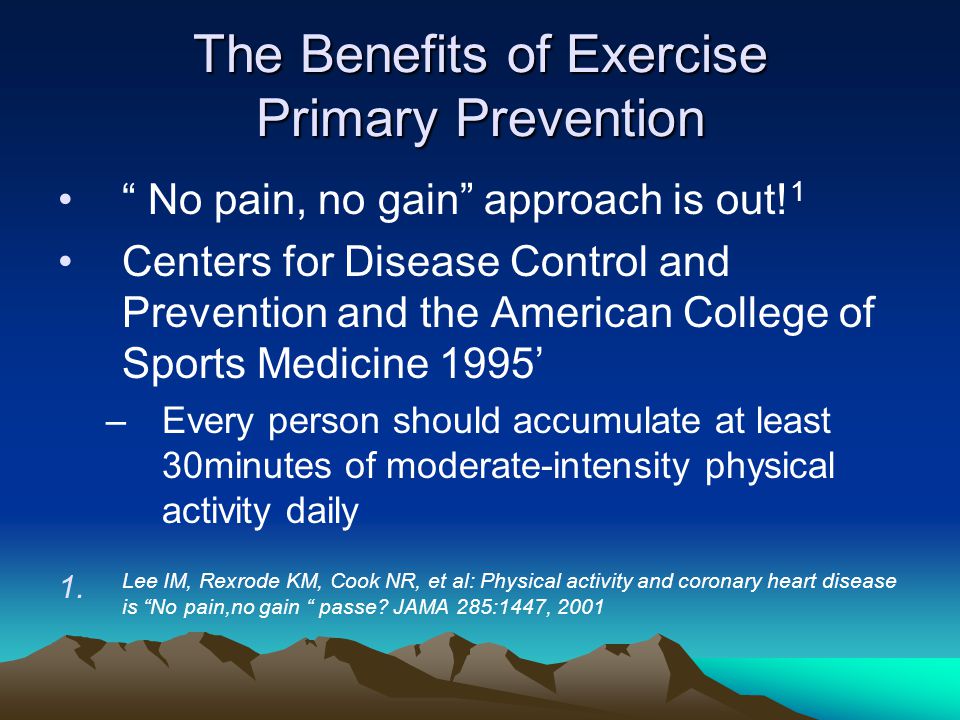 The Benefits of Exercise
Primary Prevention

• “ No pain, no gain” approach is out!$^1$

• Centers for Disease Control and Prevention and the American College of Sports Medicine 1995’

– Every person should accumulate at least 30minutes of moderate-intensity physical activity daily

1. Lee IM, Rexrode KM, Cook NR, et al: Physical activity and coronary heart disease is “No pain,no gain “ passe? JAMA 285:1447, 2001